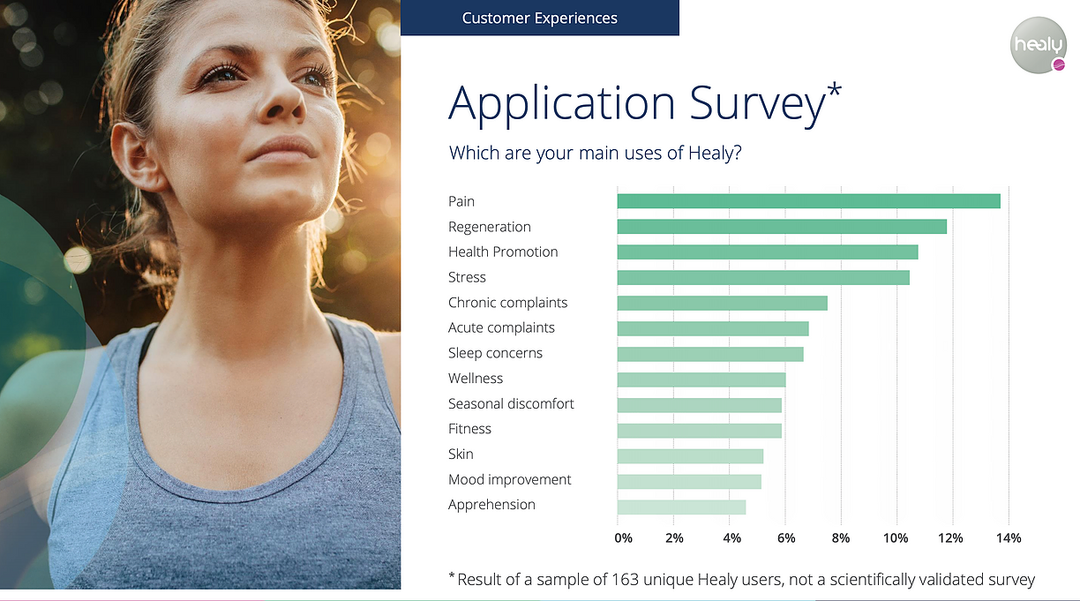 Customer Experiences

healy

Application Survey*

Which are your main uses of Healy?

Pain
Regeneration
Health Promotion
Stress
Chronic complaints
Acute complaints
Sleep concerns
Wellness
Seasonal discomfort
Fitness
Skin
Mood improvement
Apprehension

0% 2% 4% 6% 8% 10% 12% 14%

*Result of a sample of 163 unique Healy users, not a scientifically validated survey